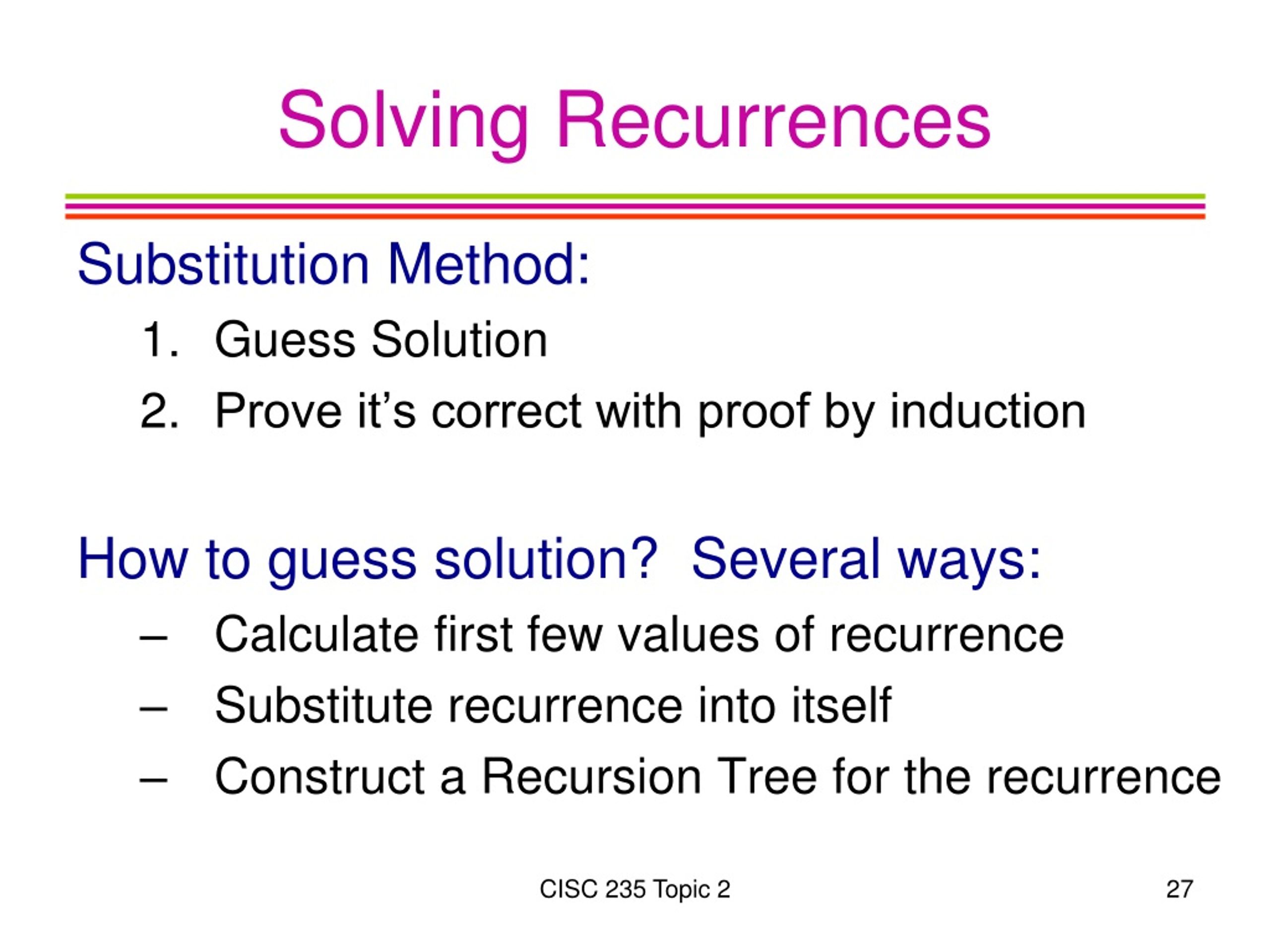 Solving Recurrences

Substitution Method:

1. Guess Solution
2. Prove it’s correct with proof by induction

How to guess solution? Several ways:

– Calculate first few values of recurrence
– Substitute recurrence into itself
– Construct a Recursion Tree for the recurrence

CISC 235 Topic 2

27